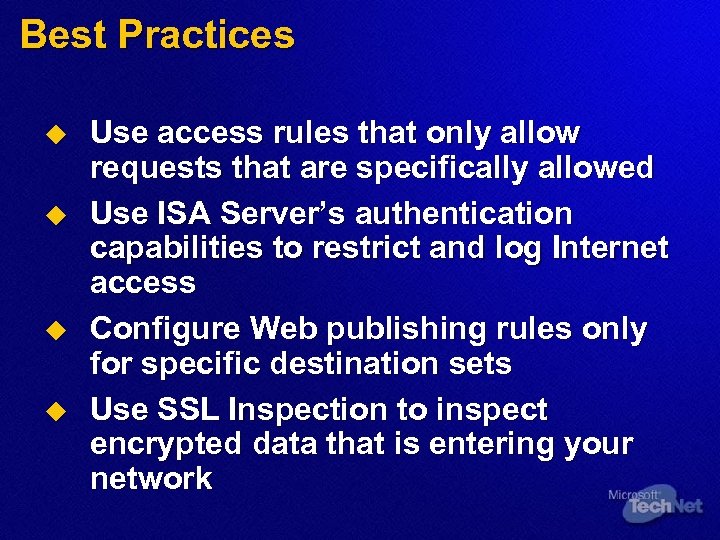 Best Practices

Use access rules that only allow requests that are specifically allowed

Use ISA Server's authentication capabilities to restrict and log Internet access

Configure Web publishing rules only for specific destination sets

Use SSL Inspection to inspect encrypted data that is entering your network

Microsoft TechNet